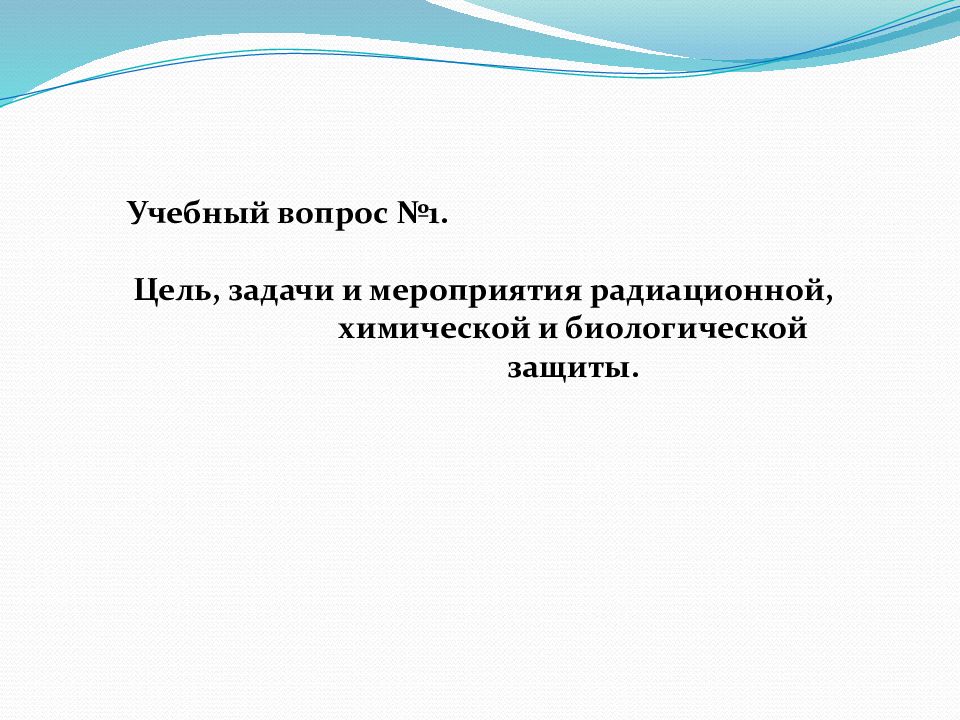 Учебный вопрос №1.

Цель, задачи и мероприятия радиационной, химической и биологической защиты.